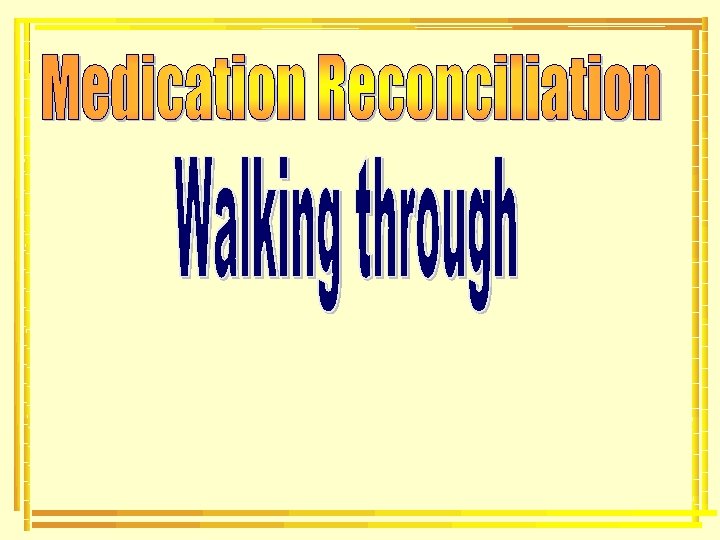 Medication Reconciliation

Walking through